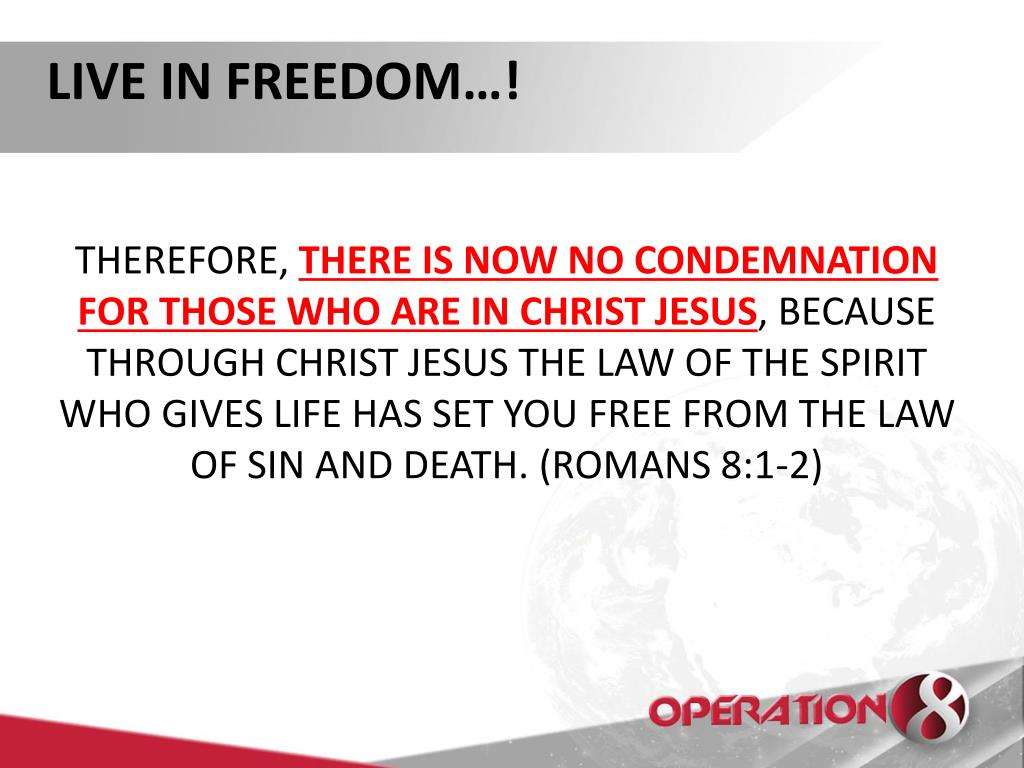 LIVE IN FREEDOM…!

THEREFORE, THERE IS NOW NO CONDEMNATION FOR THOSE WHO ARE IN CHRIST JESUS, BECAUSE THROUGH CHRIST JESUS THE LAW OF THE SPIRIT WHO GIVES LIFE HAS SET YOU FREE FROM THE LAW OF SIN AND DEATH. (ROMANS 8:1-2)

OPERATION 8